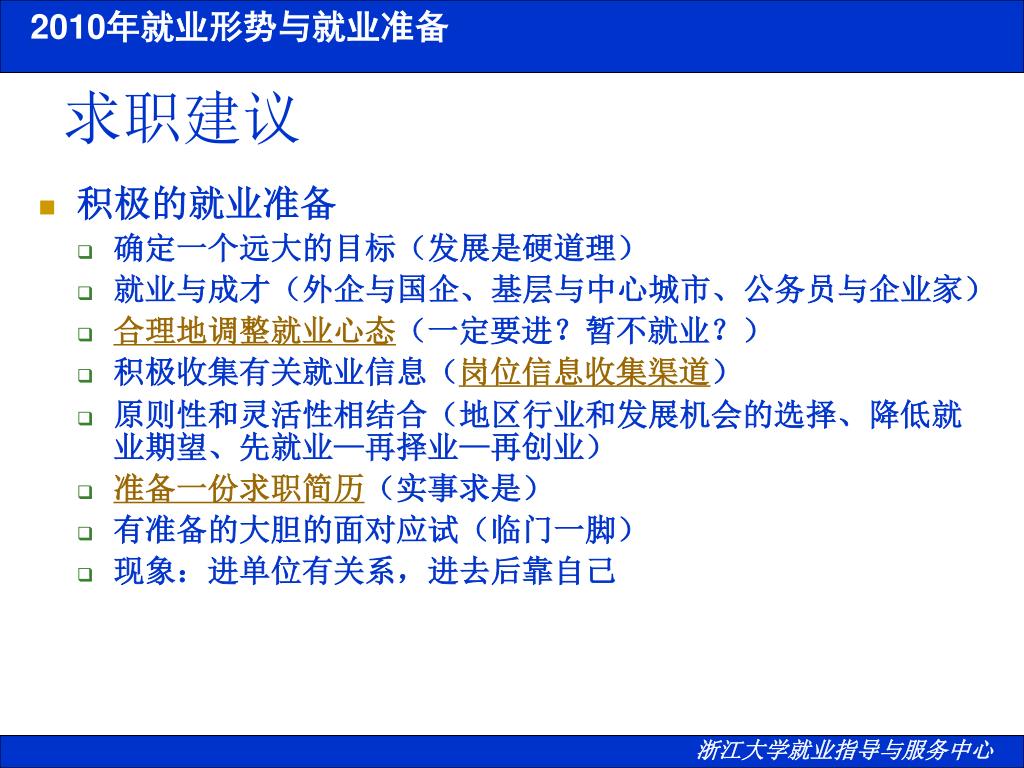 2010年就业形势与就业准备

求职建议

积极的就业准备

确定一个远大的目标（发展是硬道理）

就业与成才（外企与国企、基层与中心城市、公务员与企业家）

合理地调整就业心态（一定要进？暂不就业？）

积极收集有关就业信息（岗位信息收集渠道）

原则性和灵活性相结合（地区行业和发展机会的选择、降低就业期望、先就业—再择业—再创业）

准备一份求职简历（实事求是）

有准备的大胆的面对应试（临门一脚）

现象：进单位有关系，进去后靠自己

浙江大学就业指导与服务中心